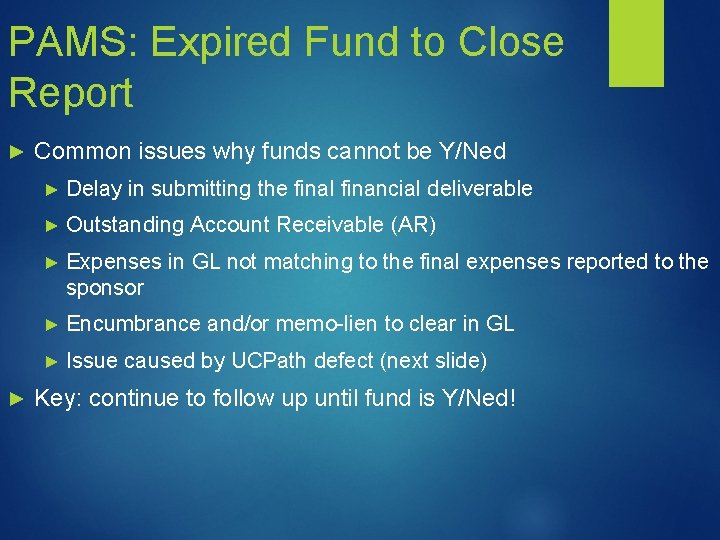 PAMS: Expired Fund to Close Report

► Common issues why funds cannot be Y/Ned

► Delay in submitting the final financial deliverable

► Outstanding Account Receivable (AR)

► Expenses in GL not matching to the final expenses reported to the sponsor

► Encumbrance and/or memo-lien to clear in GL

► Issue caused by UCPath defect (next slide)

► Key: continue to follow up until fund is Y/Ned!